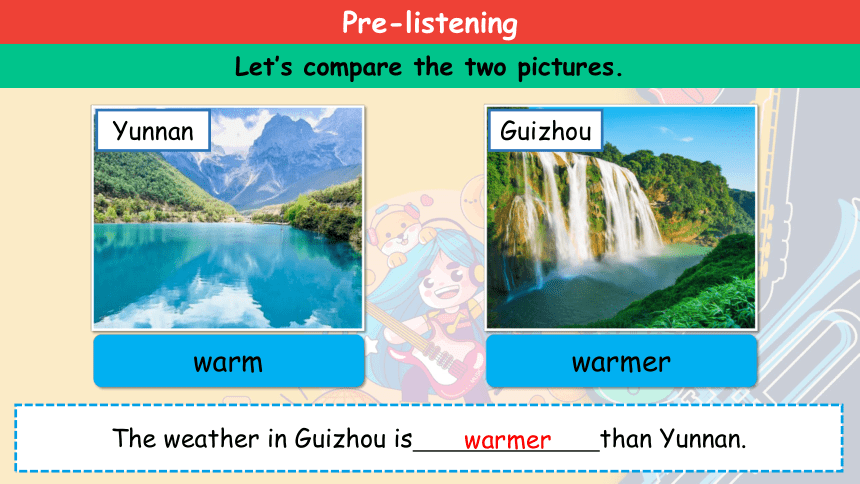 Pre-listening

Let's compare the two pictures.

Yunnan

Guizhou

warm

warmer

The weather in Guizhou is warmer than Yunnan.